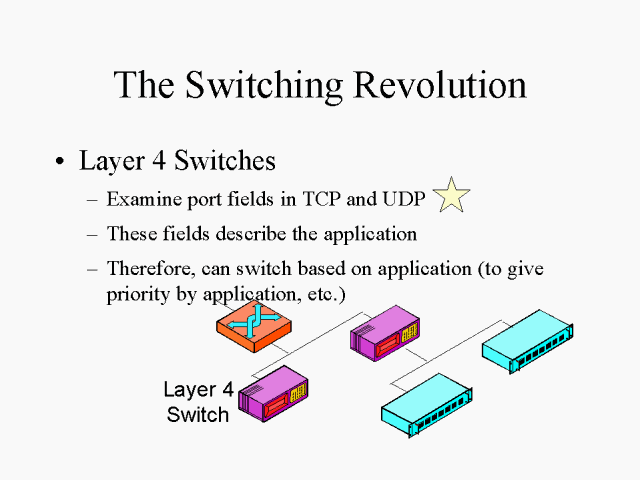 The Switching Revolution

• Layer 4 Switches
  – Examine port fields in TCP and UDP
  – These fields describe the application
  – Therefore, can switch based on application (to give priority by application, etc.)

Layer 4 Switch